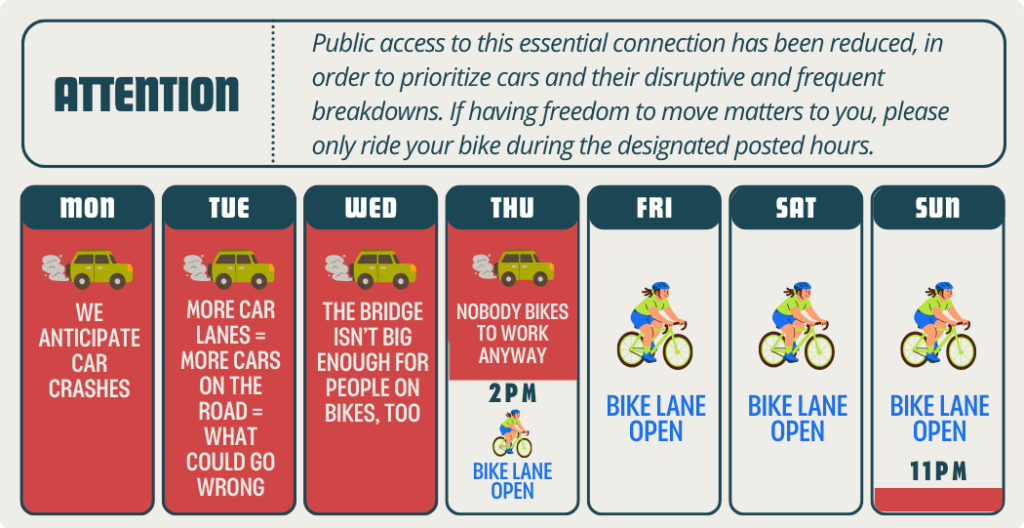 ATTENTION

Public access to this essential connection has been reduced, in order to prioritize cars and their disruptive and frequent breakdowns. If having freedom to move matters to you, please only ride your bike during the designated posted hours.

| MON | TUE | WED | THU | FRI | SAT | SUN |
|---|---|---|---|---|---|---|
| WE ANTICIPATE CAR CRASHES | MORE CAR LANES = MORE CARS ON THE ROAD = WHAT COULD GO WRONG | THE BRIDGE ISN'T BIG ENOUGH FOR PEOPLE ON BIKES, TOO | NOBODY BIKES TO WORK ANYWAY 2 PM BIKE LANE OPEN | BIKE LANE OPEN | BIKE LANE OPEN | BIKE LANE OPEN 11 PM |